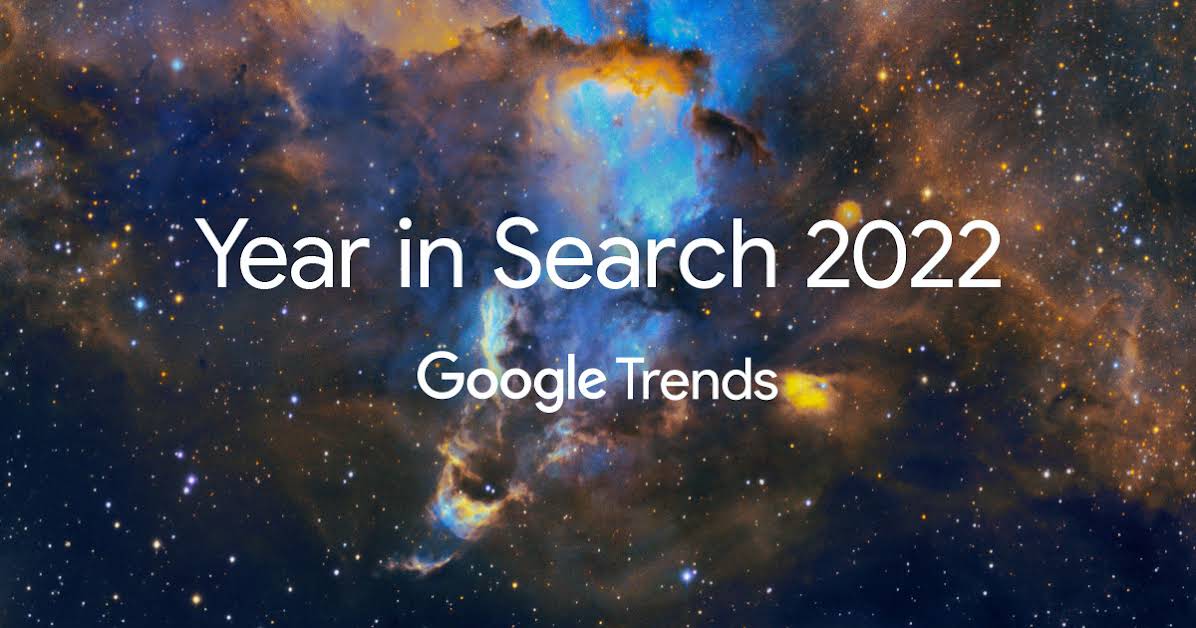 Year in Search 2022

Google Trends